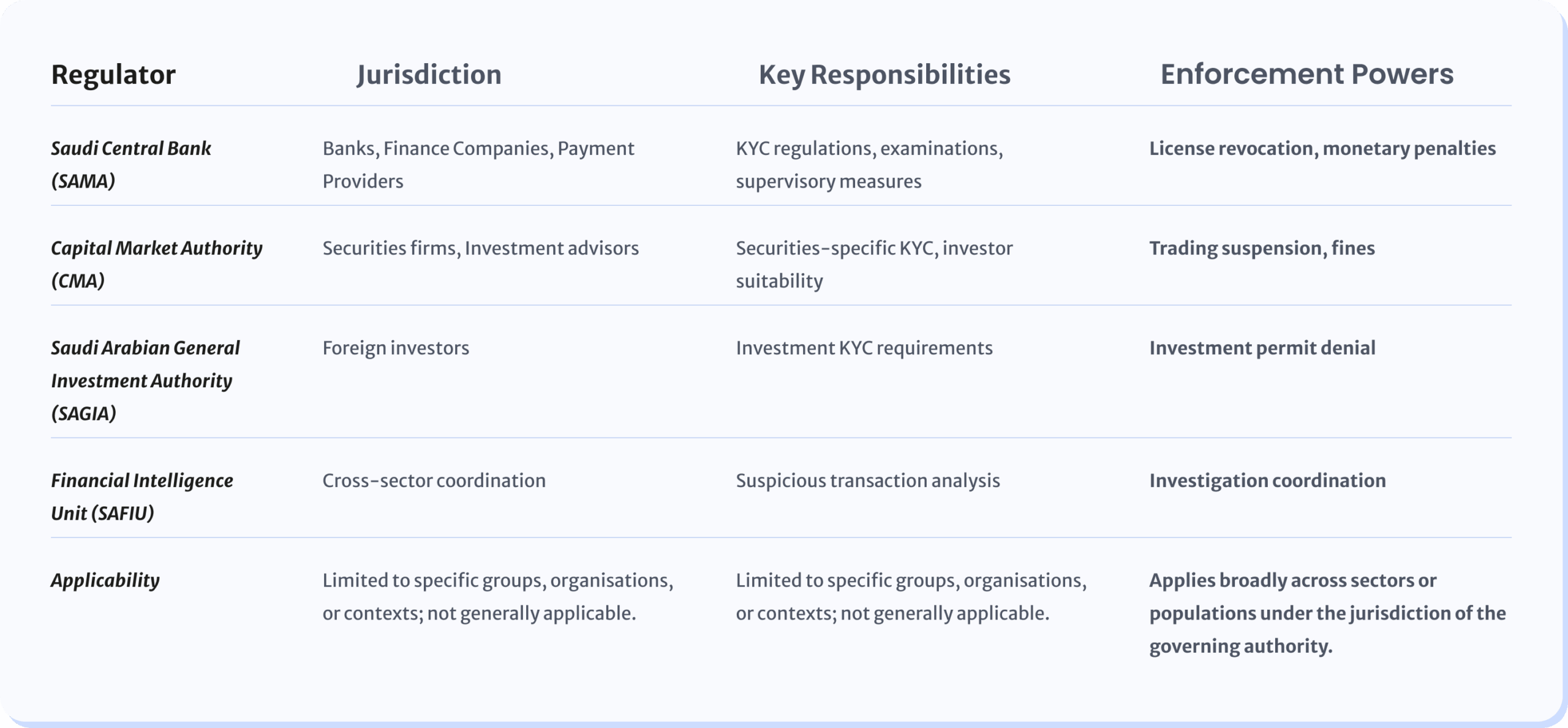 | Regulator | Jurisdiction | Key Responsibilities | Enforcement Powers |
|---|---|---|---|
| Saudi Central Bank (SAMA) | Banks, Finance Companies, Payment Providers | KYC regulations, examinations, supervisory measures | License revocation, monetary penalties |
| Capital Market Authority (CMA) | Securities firms, Investment advisors | Securities-specific KYC, investor suitability | Trading suspension, fines |
| Saudi Arabian General Investment Authority (SAGIA) | Foreign investors | Investment KYC requirements | Investment permit denial |
| Financial Intelligence Unit (SAFIU) | Cross-sector coordination | Suspicious transaction analysis | Investigation coordination |
| Applicability | Limited to specific groups, organisations, or contexts; not generally applicable. | Limited to specific groups, organisations, or contexts; not generally applicable. | Applies broadly across sectors or populations under the jurisdiction of the governing authority. |